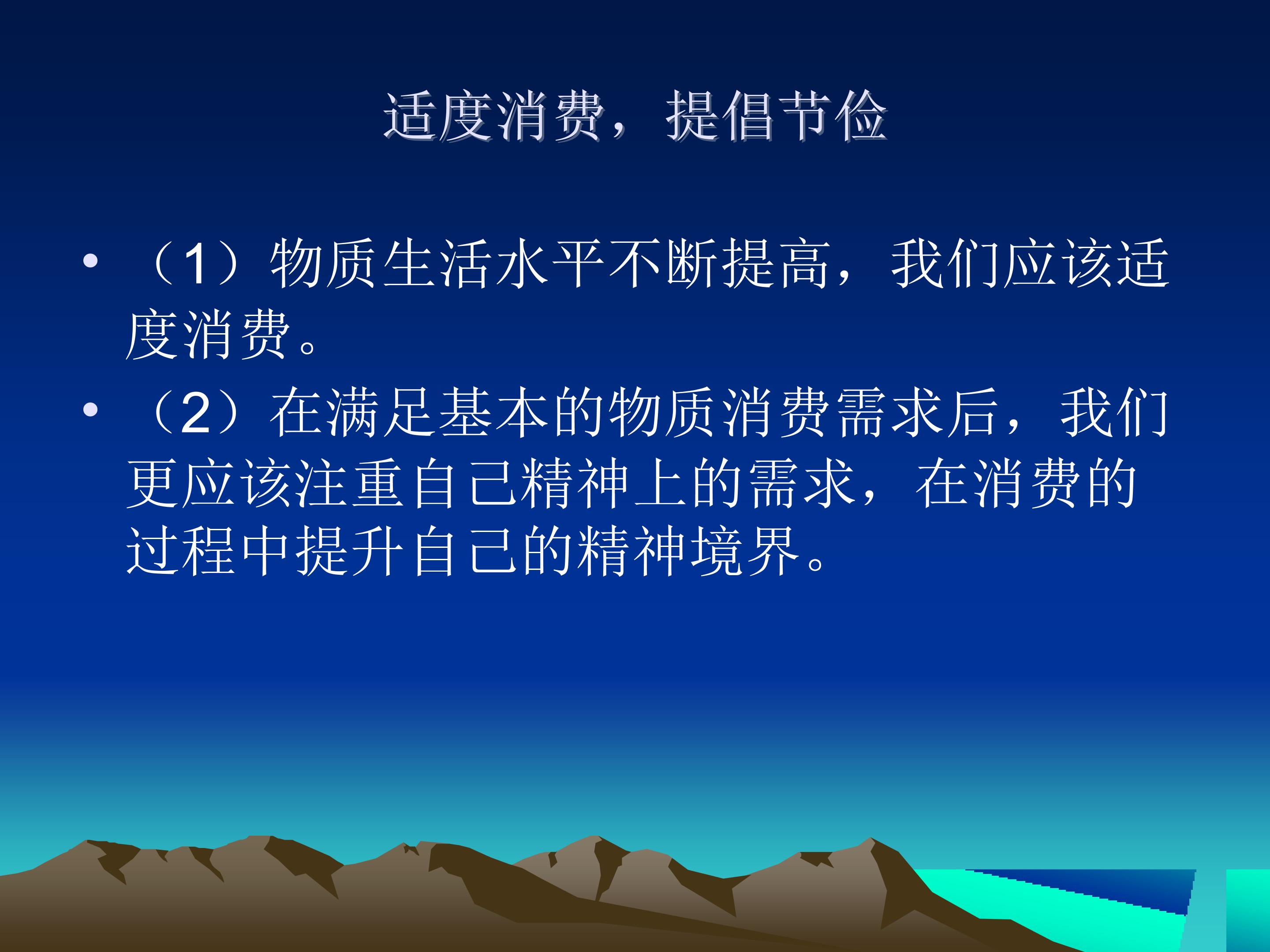 适度消费，提倡节俭

• （1）物质生活水平不断提高，我们应该适度消费。
• （2）在满足基本的物质消费需求后，我们更应该注重自己精神上的需求，在消费的过程中提升自己的精神境界。